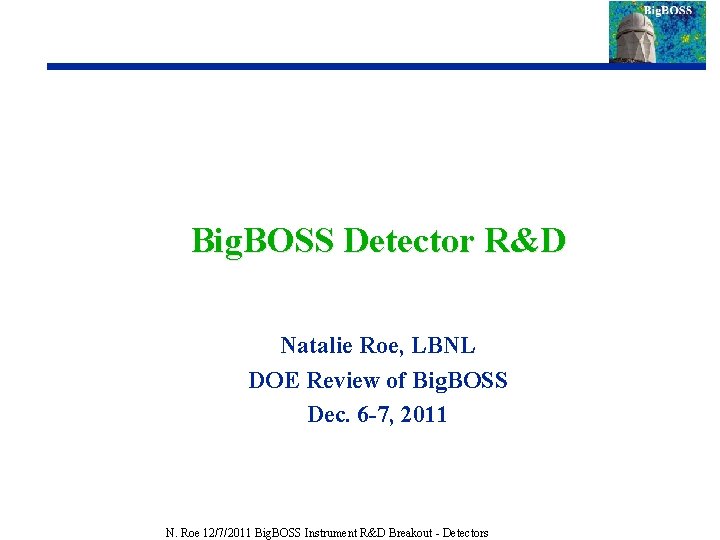 BigBOSS

BigBOSS Detector R&D

Natalie Roe, LBNL
DOE Review of BigBOSS
Dec. 6-7, 2011

N. Roe 12/7/2011 BigBOSS Instrument R&D Breakout - Detectors